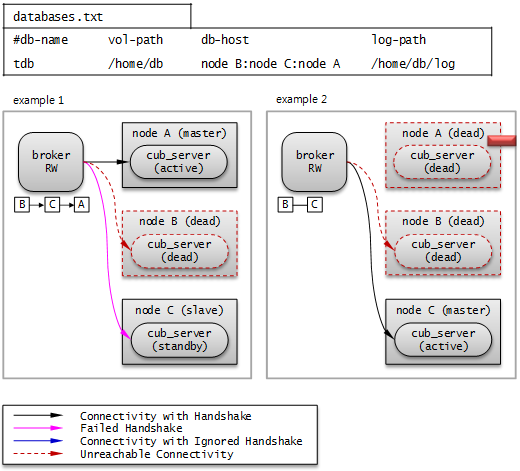 databases.txt

| #db-name | vol-path | db-host | log-path |
|---|---|---|---|
| tdb | /home/db | node B:node C:node A | /home/db/log |

example 1

broker RW

B C A

node A (master)
cub_server (active)

node B (dead)
cub_server (dead)

node C (slave)
cub_server (standby)

example 2

broker RW

B C

node A (dead)
cub_server (dead)

node B (dead)
cub_server (dead)

node C (master)
cub_server (active)

Connectivity with Handshake
Failed Handshake
Connectivity with Ignored Handshake
Unreachable Connectivity